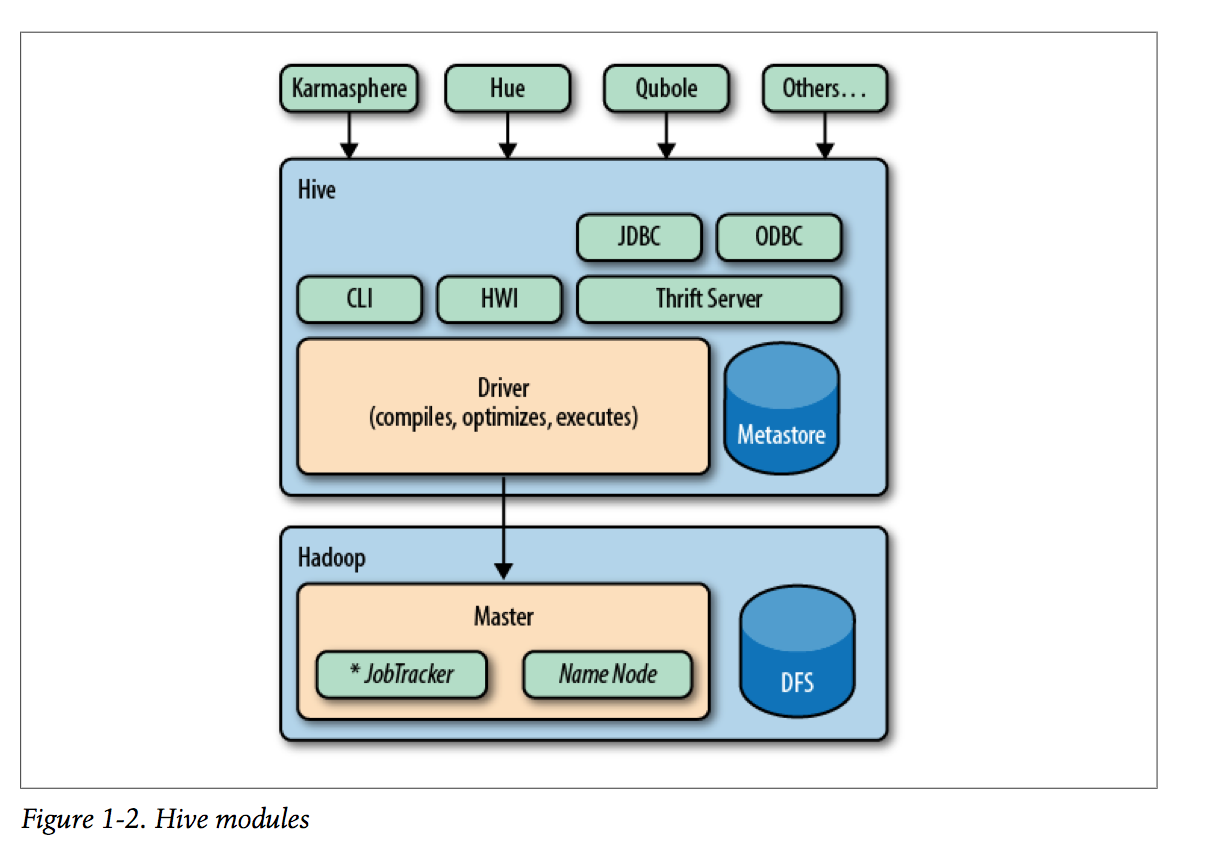 Karmasphere
Hue
Qubole
Others...

Hive

JDBC
ODBC
CLI
HWI
Thrift Server

Driver
(compiles, optimizes, executes)

Metastore

Hadoop

Master
* JobTracker
Name Node

DFS

Figure 1-2. Hive modules